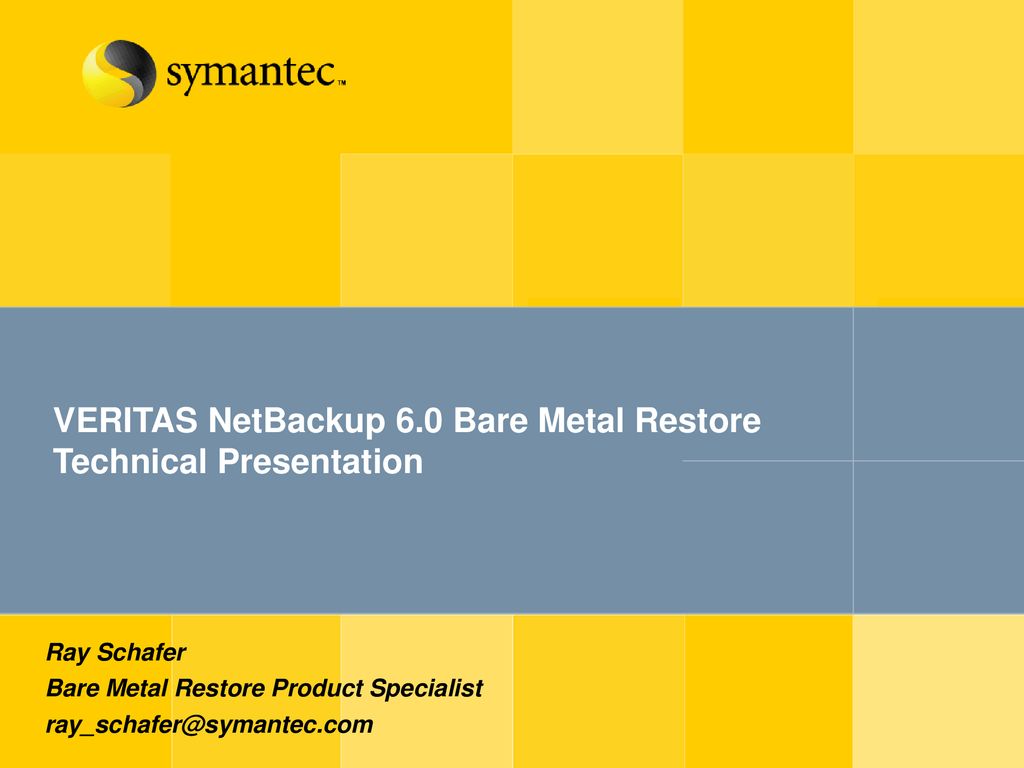 symantec™

VERITAS NetBackup 6.0 Bare Metal Restore Technical Presentation

Ray Schafer
Bare Metal Restore Product Specialist
ray_schafer@symantec.com